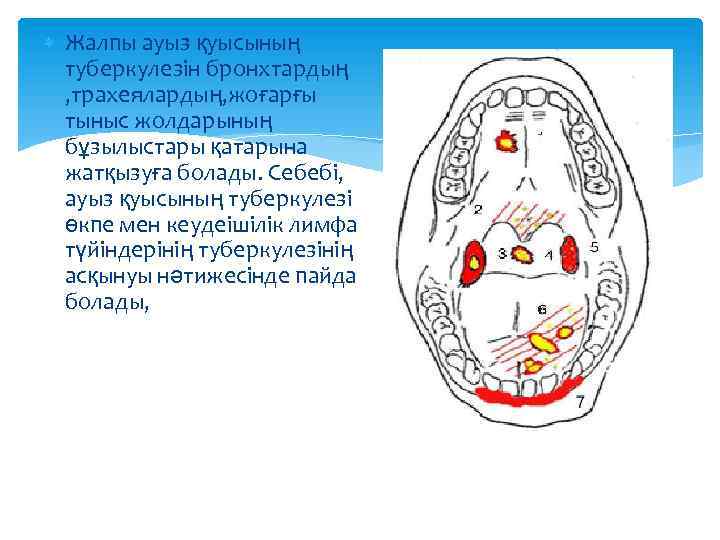 Жалпы ауыз қуысының туберкулезін бронхтардың ,трахеялардың,жоғарғы тыныс жолдарының бұзылыстары қатарына жатқызуға болады. Себебі, ауыз қуысының туберкулезі өкпе мен кеудеішілік лимфа түйіндерінің туберкулезінің асқынуы нәтижесінде пайда болады,

2
3
4
5
6
7